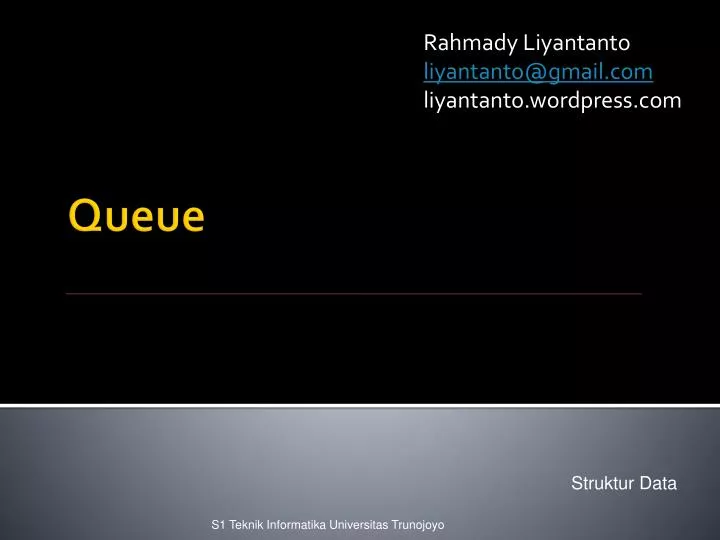 Rahmady Liyantanto
liyantanto@gmail.com
liyantanto.wordpress.com

Queue

Struktur Data

S1 Teknik Informatika Universitas Trunojoyo